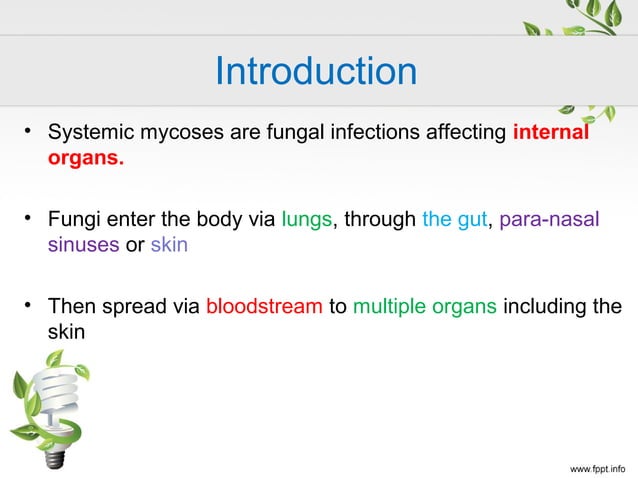 Introduction

• Systemic mycoses are fungal infections affecting internal organs.

• Fungi enter the body via lungs, through the gut, para-nasal sinuses or skin

• Then spread via bloodstream to multiple organs including the skin

www.fppt.info